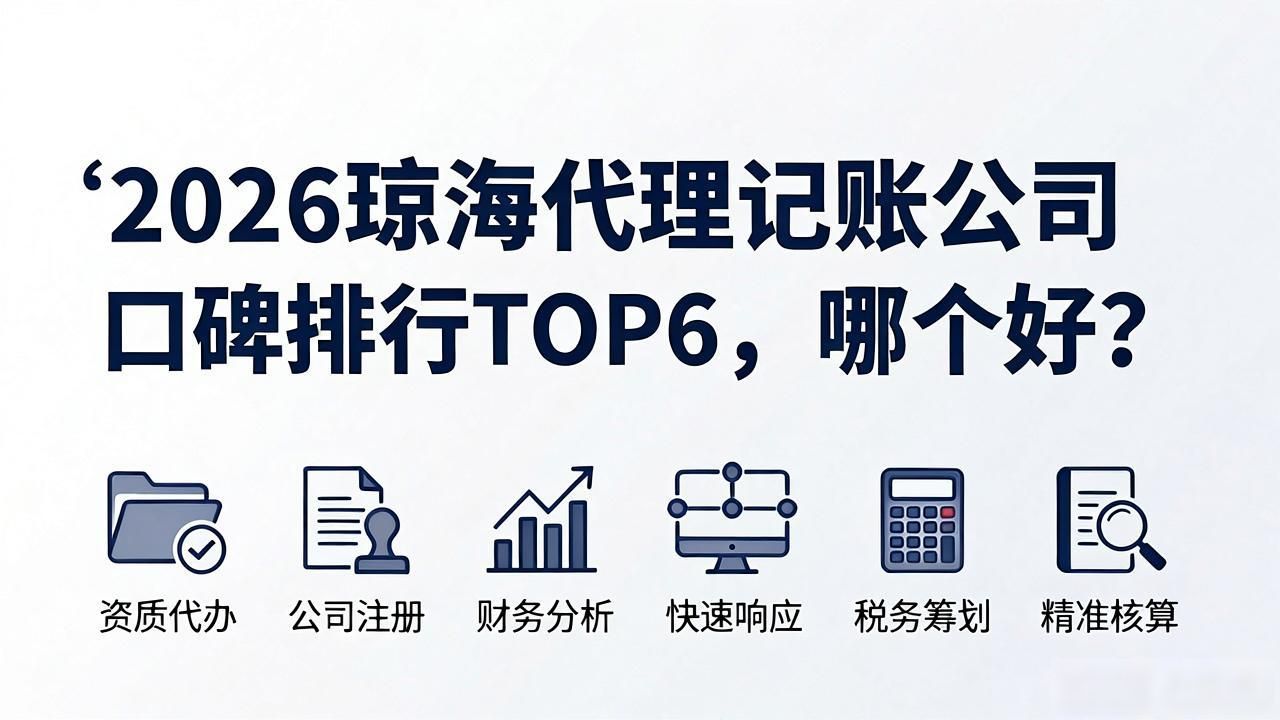 ‘2026琼海代理记账公司口碑排行TOP6，哪个好？

资质代办　公司注册　财务分析　快速响应　税务筹划　精准核算